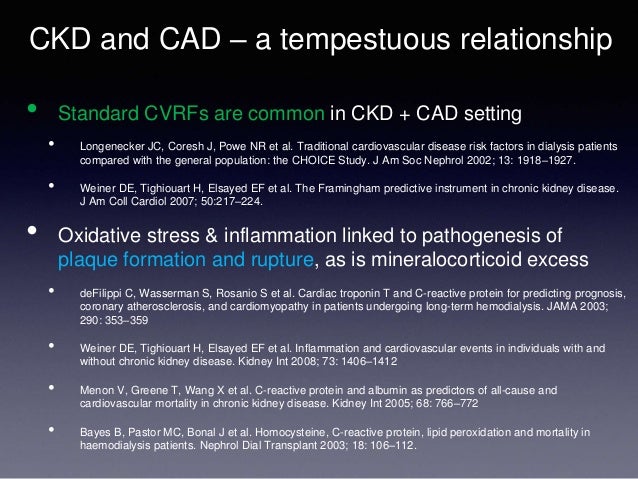 CKD and CAD – a tempestuous relationship

• Standard CVRFs are common in CKD + CAD setting

• Longenecker JC, Coresh J, Powe NR et al. Traditional cardiovascular disease risk factors in dialysis patients compared with the general population: the CHOICE Study. J Am Soc Nephrol 2002; 13: 1918–1927.

• Weiner DE, Tighiouart H, Elsayed EF et al. The Framingham predictive instrument in chronic kidney disease. J Am Coll Cardiol 2007; 50:217–224.

• Oxidative stress & inflammation linked to pathogenesis of plaque formation and rupture, as is mineralocorticoid excess

• deFilippi C, Wasserman S, Rosanio S et al. Cardiac troponin T and C-reactive protein for predicting prognosis, coronary atherosclerosis, and cardiomyopathy in patients undergoing long-term hemodialysis. JAMA 2003; 290: 353–359

• Weiner DE, Tighiouart H, Elsayed EF et al. Inflammation and cardiovascular events in individuals with and without chronic kidney disease. Kidney Int 2008; 73: 1406–1412

• Menon V, Greene T, Wang X et al. C-reactive protein and albumin as predictors of all-cause and cardiovascular mortality in chronic kidney disease. Kidney Int 2005; 68: 766–772

• Bayes B, Pastor MC, Bonal J et al. Homocysteine, C-reactive protein, lipid peroxidation and mortality in haemodialysis patients. Nephrol Dial Transplant 2003; 18: 106–112.